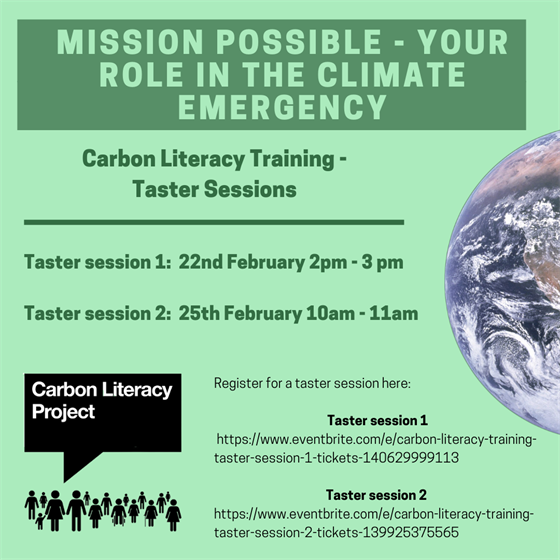 MISSION POSSIBLE - YOUR ROLE IN THE CLIMATE EMERGENCY

Carbon Literacy Training - Taster Sessions

Taster session 1: 22nd February 2pm - 3 pm

Taster session 2: 25th February 10am - 11am

Carbon Literacy Project

Register for a taster session here:

Taster session 1
https://www.eventbrite.com/e/carbon-literacy-training-taster-session-1-tickets-140629999113

Taster session 2
https://www.eventbrite.com/e/carbon-literacy-training-taster-session-2-tickets-139925375565